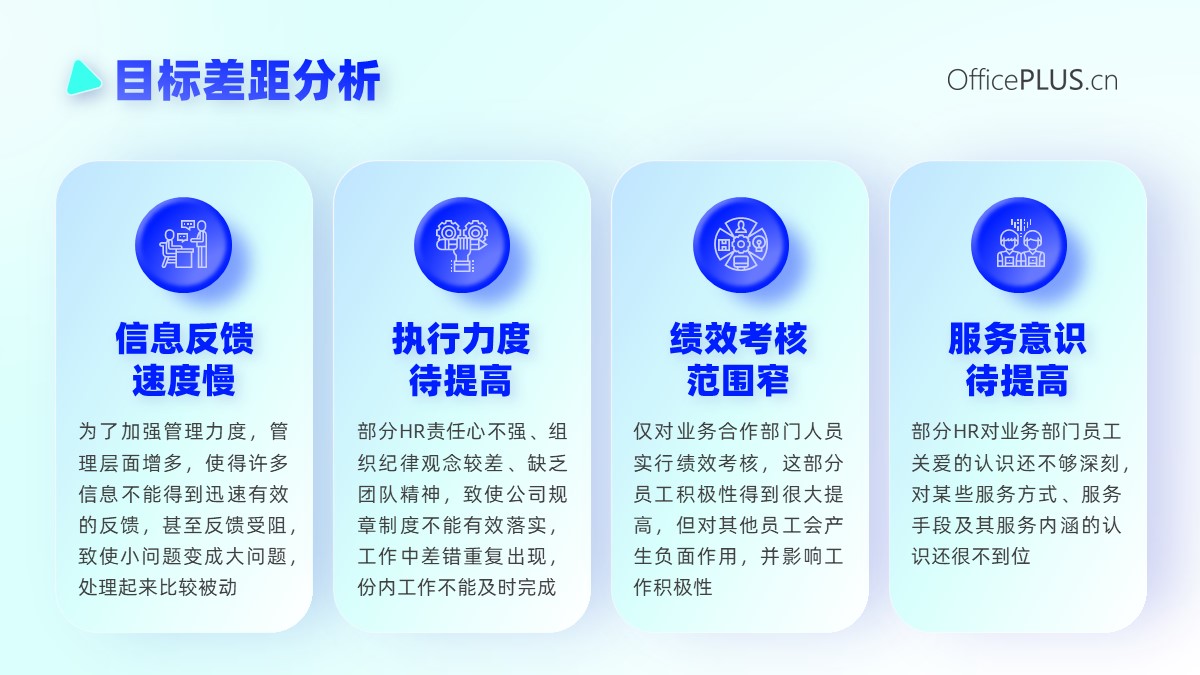 目标差距分析

OfficePLUS.cn

信息反馈
速度慢

为了加强管理力度，管理层面增多，使得许多信息不能得到迅速有效的反馈，甚至反馈受阻，致使小问题变成大问题，处理起来比较被动

执行力度
待提高

部分HR责任心不强、组织纪律观念较差、缺乏团队精神，致使公司规章制度不能有效落实，工作中差错重复出现，份内工作不能及时完成

绩效考核
范围窄

仅对业务合作部门人员实行绩效考核，这部分员工积极性得到很大提高，但对其他员工会产生负面作用，并影响工作积极性

服务意识
待提高

部分HR对业务部门员工关爱的认识还不够深刻，对某些服务方式、服务手段及其服务内涵的认识还很不到位